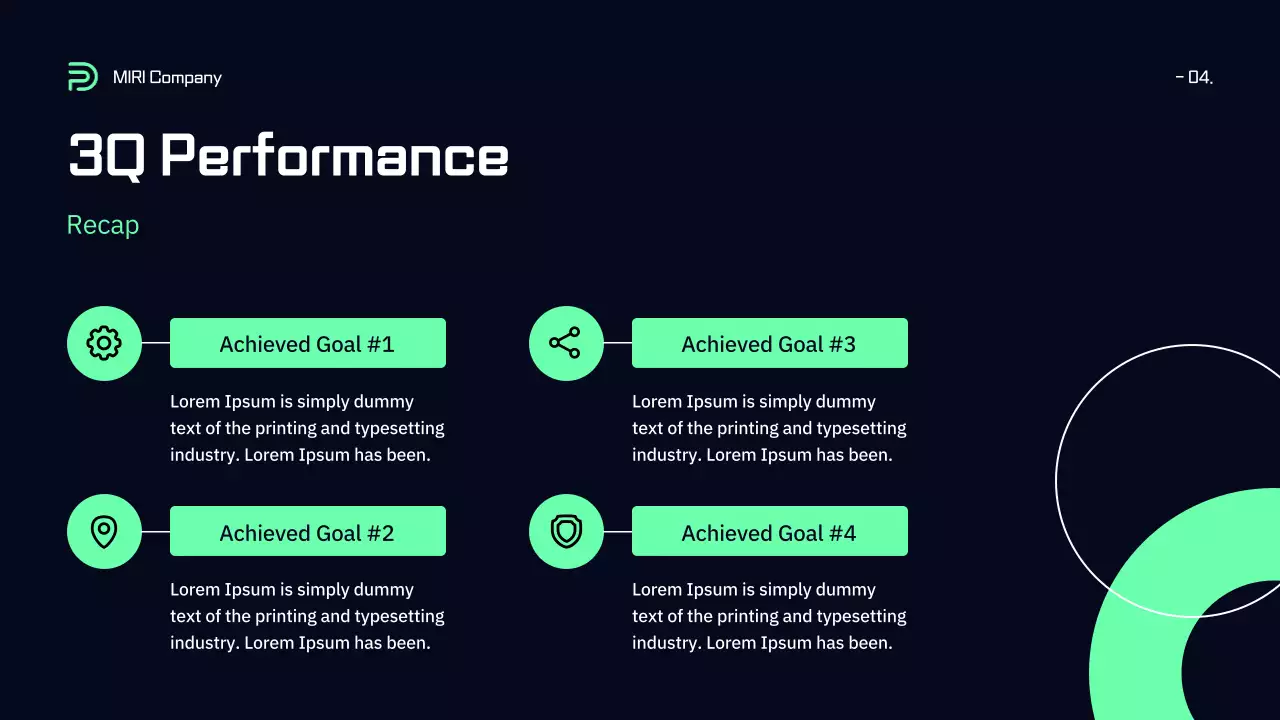 MIRI Company

- 04.

3Q Performance

Recap

Achieved Goal #1

Lorem Ipsum is simply dummy text of the printing and typesetting industry. Lorem Ipsum has been.

Achieved Goal #2

Lorem Ipsum is simply dummy text of the printing and typesetting industry. Lorem Ipsum has been.

Achieved Goal #3

Lorem Ipsum is simply dummy text of the printing and typesetting industry. Lorem Ipsum has been.

Achieved Goal #4

Lorem Ipsum is simply dummy text of the printing and typesetting industry. Lorem Ipsum has been.